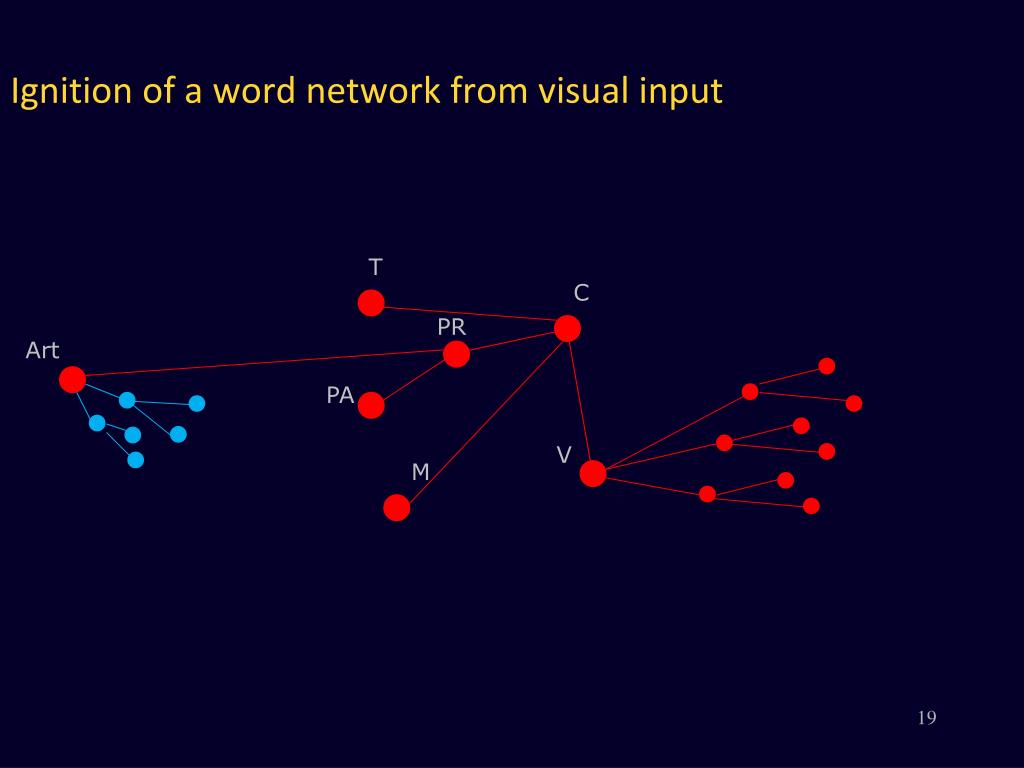 Ignition of a word network from visual input

T

C

PR

Art

PA

V

M

19